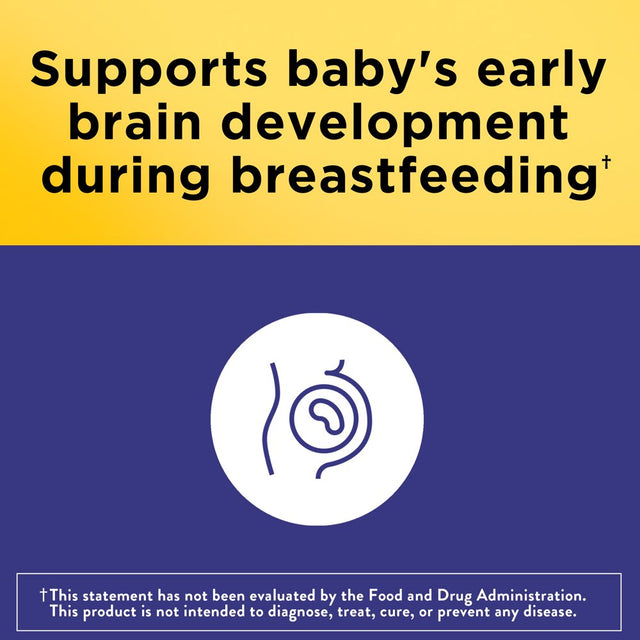 Supports baby's early brain development during breastfeeding†

†This statement has not been evaluated by the Food and Drug Administration. This product is not intended to diagnose, treat, cure, or prevent any disease.